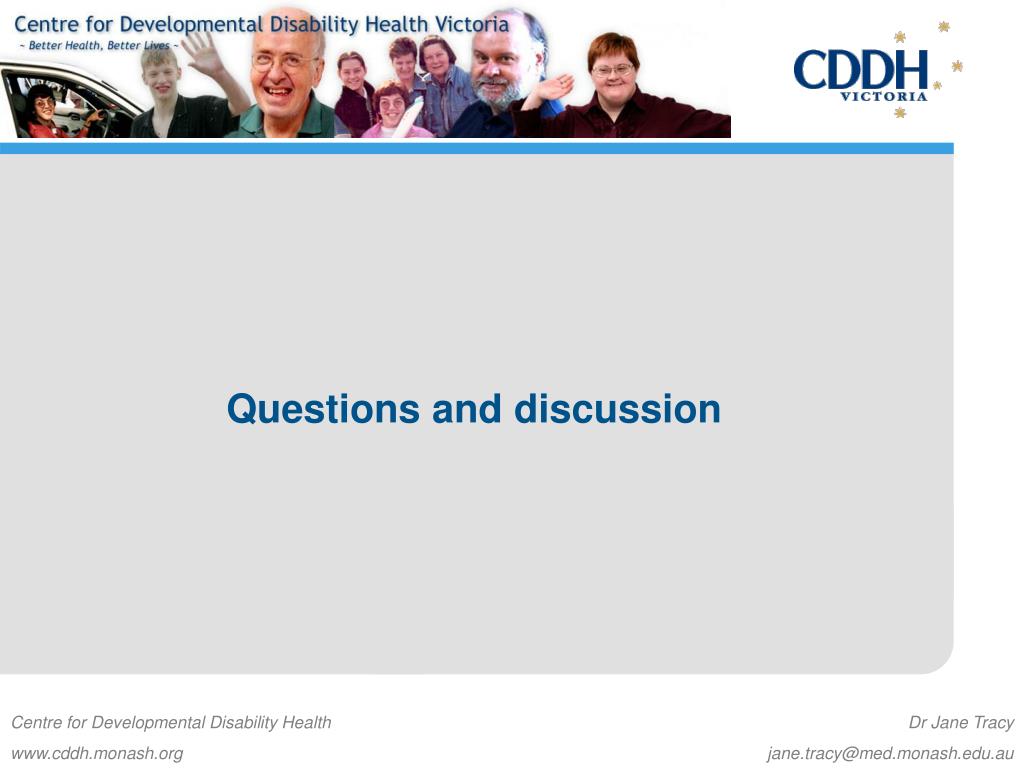 Centre for Developmental Disability Health Victoria
~ Better Health, Better Lives ~

CDDH
VICTORIA

Questions and discussion

Centre for Developmental Disability Health
www.cddh.monash.org

Dr Jane Tracy
jane.tracy@med.monash.edu.au